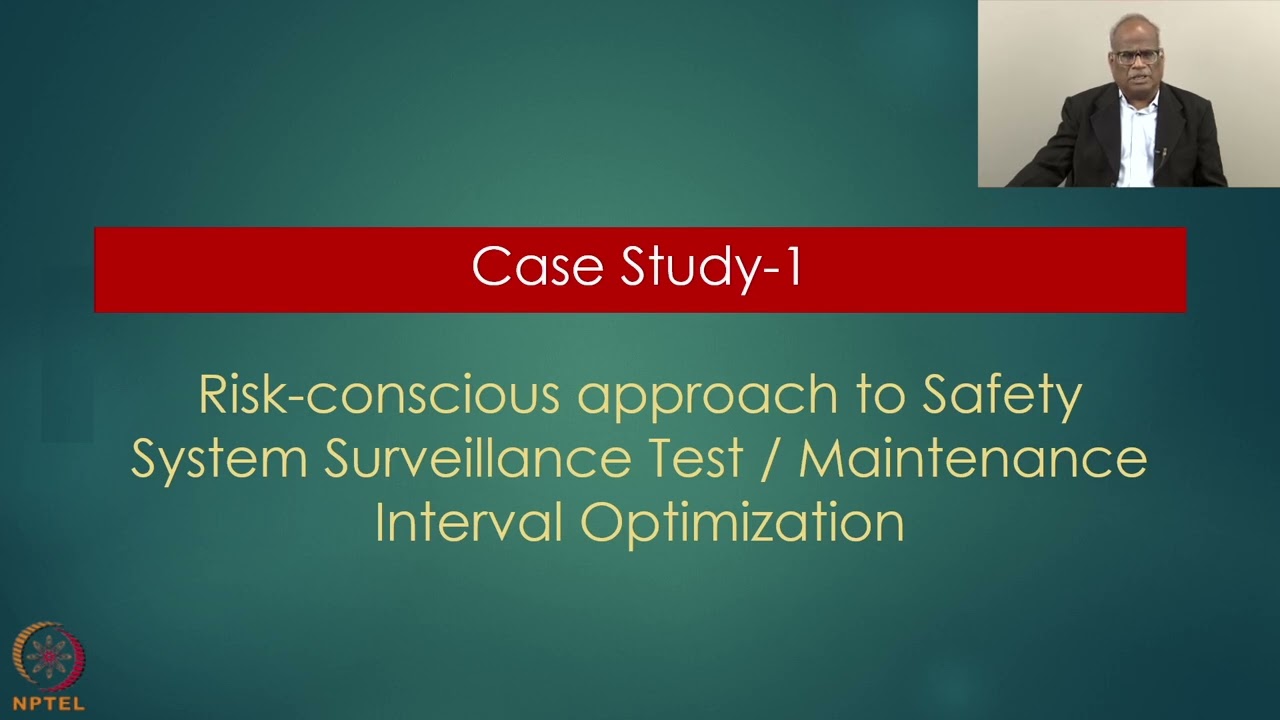 Case Study-1

Risk-conscious approach to Safety System Surveillance Test / Maintenance Interval Optimization

NPTEL